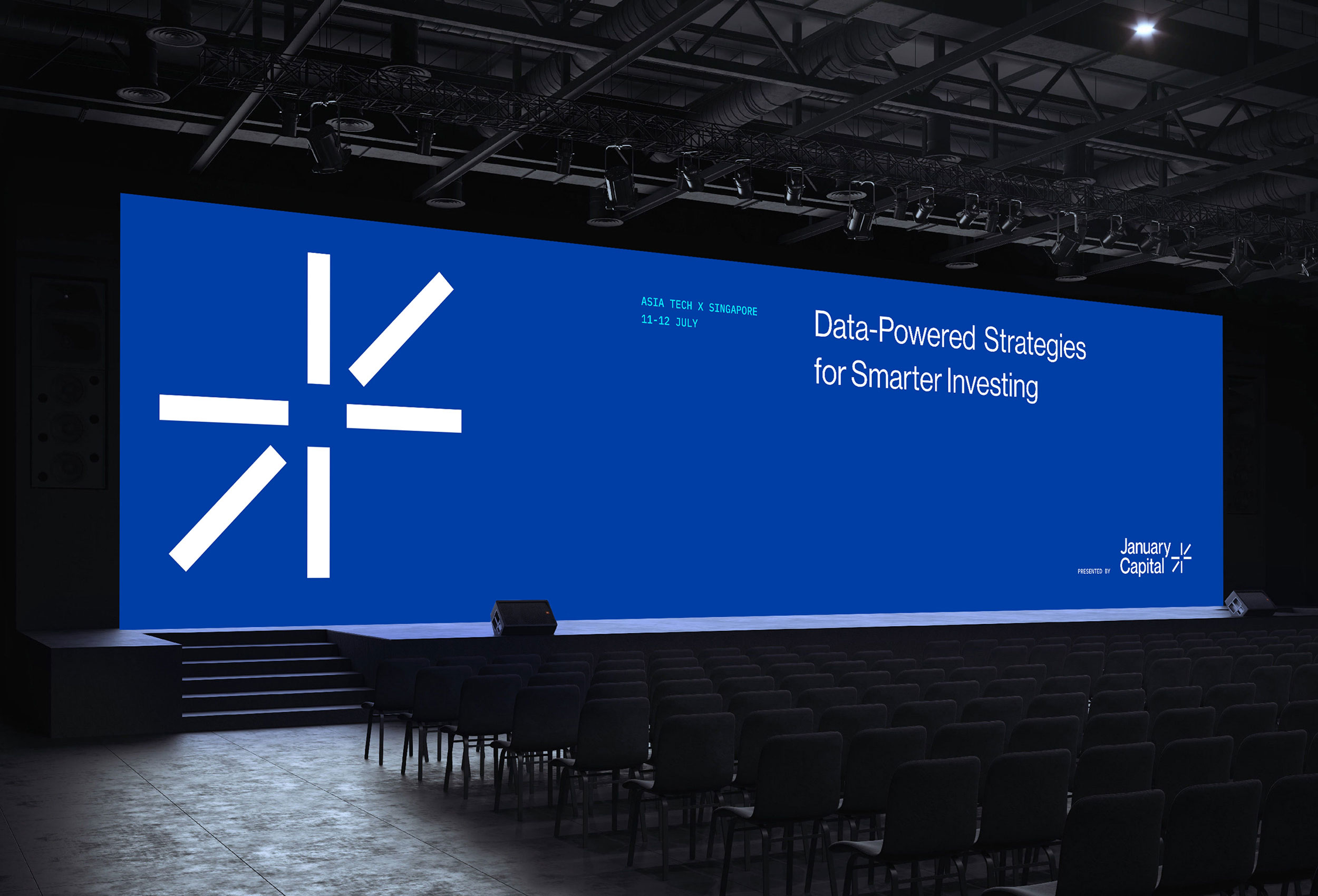 ASIA TECH X SINGAPORE
11-12 JULY

Data-Powered Strategies for Smarter Investing

PRESENTED BY January Capital